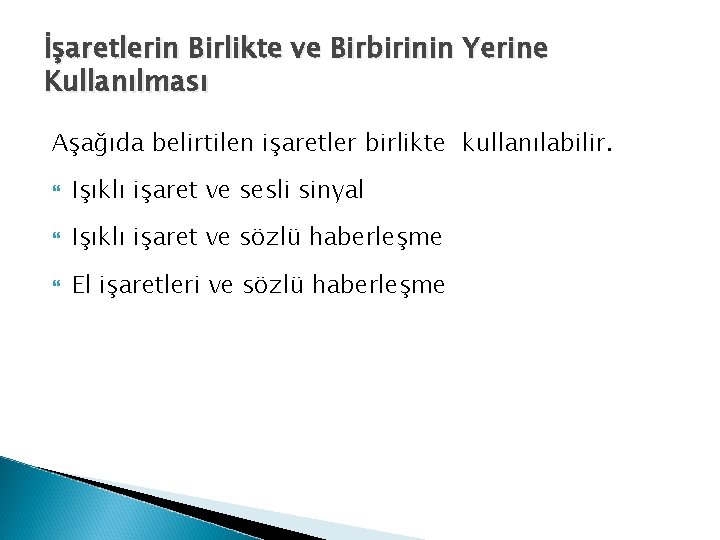 İşaretlerin Birlikte ve Birbirinin Yerine Kullanılması

Aşağıda belirtilen işaretler birlikte kullanılabilir.

Işıklı işaret ve sesli sinyal

Işıklı işaret ve sözlü haberleşme

El işaretleri ve sözlü haberleşme